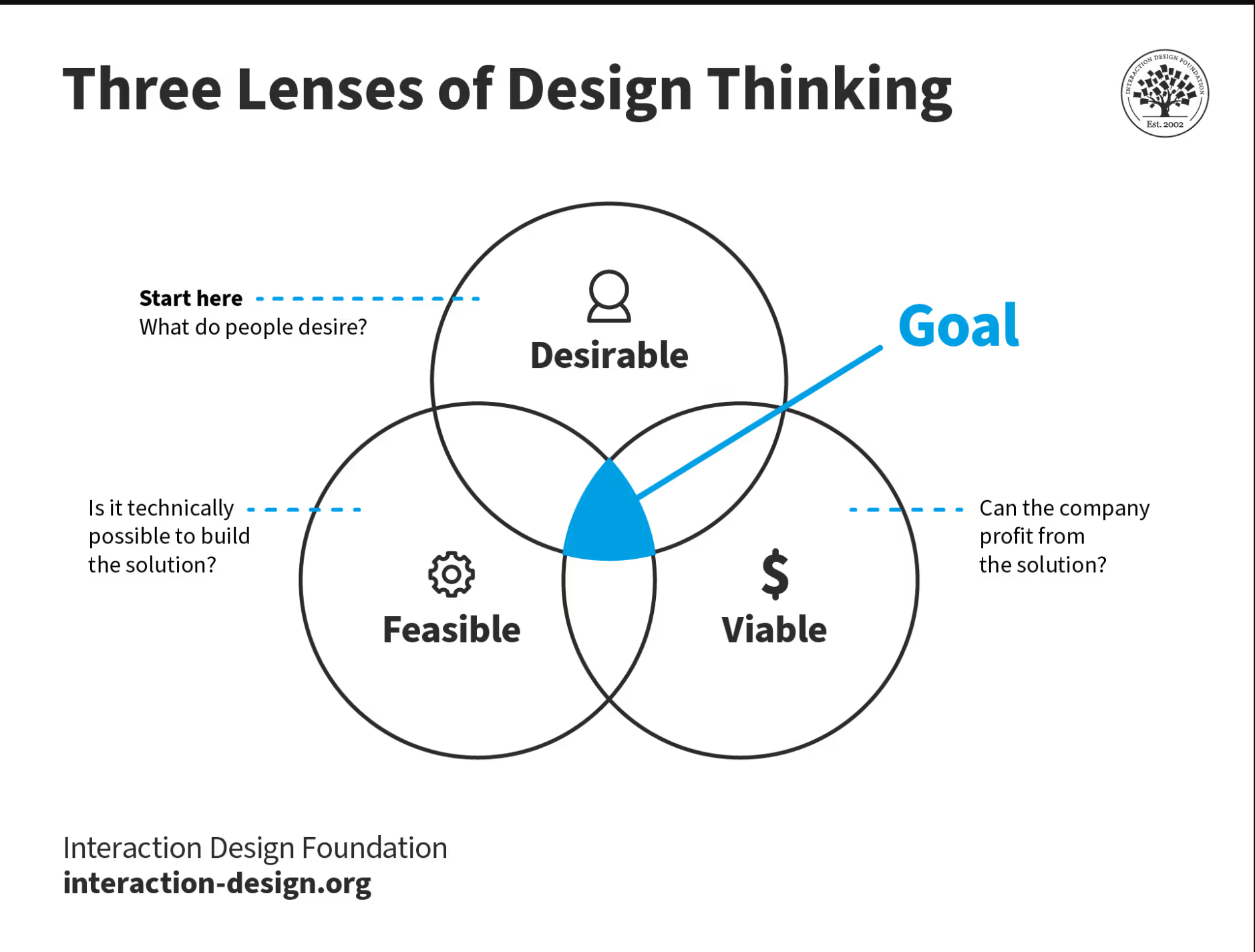 Three Lenses of Design Thinking

INTERACTION DESIGN FOUNDATION
Est. 2002

Start here
What do people desire?

Desirable

Goal

Is it technically possible to build the solution?

Feasible

$
Viable

Can the company profit from the solution?

Interaction Design Foundation
interaction-design.org